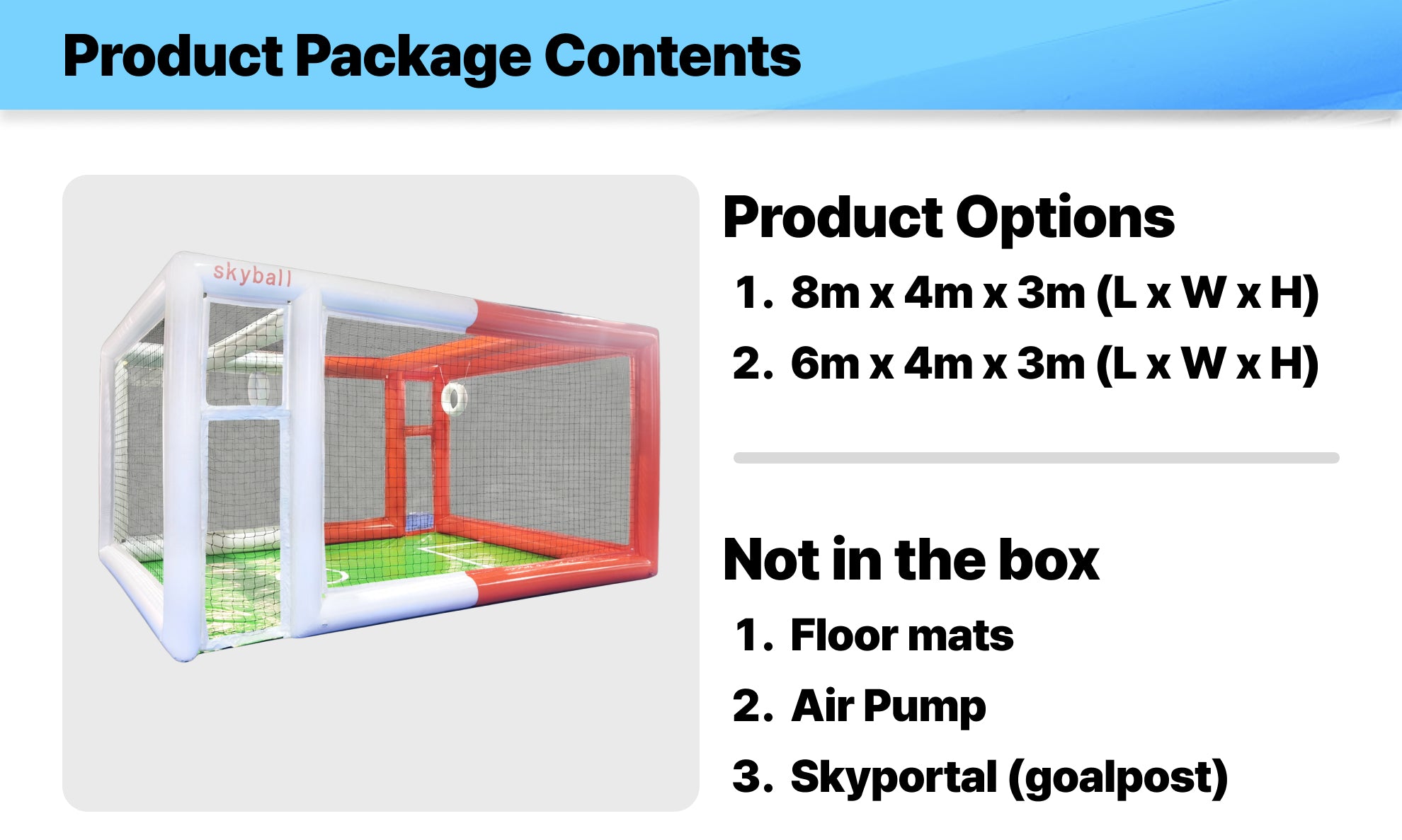 Product Package Contents

skyball

Product Options

1. 8m x 4m x 3m (L x W x H)
2. 6m x 4m x 3m (L x W x H)

Not in the box

1. Floor mats
2. Air Pump
3. Skyportal (goalpost)